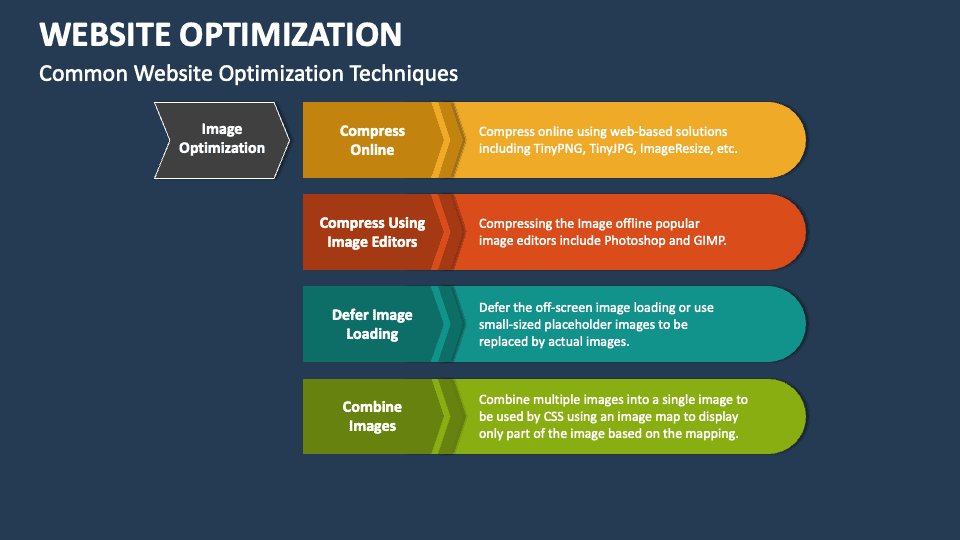 WEBSITE OPTIMIZATION

Common Website Optimization Techniques

Image Optimization

Compress Online

Compress online using web-based solutions including TinyPNG, TinyJPG, ImageResize, etc.

Compress Using Image Editors

Compressing the Image offline popular image editors include Photoshop and GIMP.

Defer Image Loading

Defer the off-screen image loading or use small-sized placeholder images to be replaced by actual images.

Combine Images

Combine multiple images into a single image to be used by CSS using an image map to display only part of the image based on the mapping.